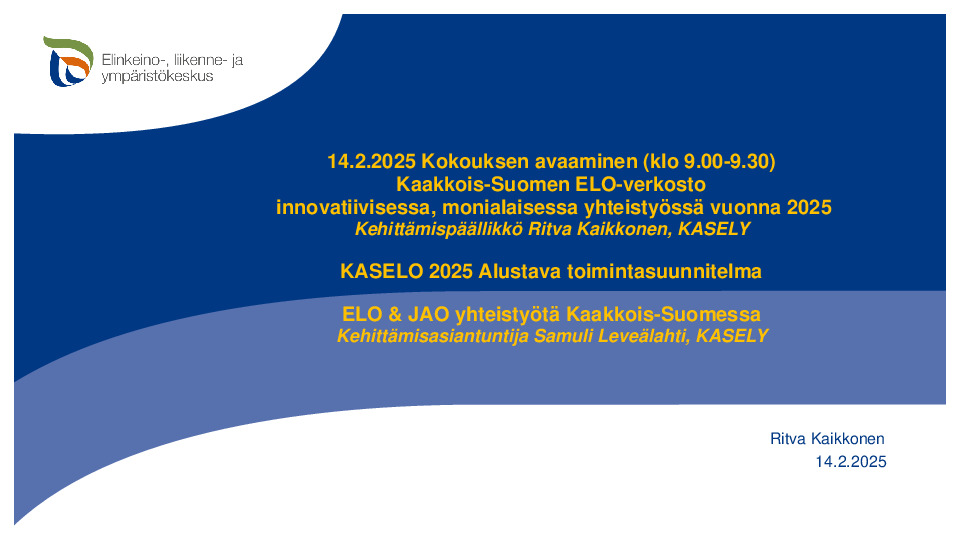 Elinkeino-, liikenne- ja ympäristökeskus

14.2.2025 Kokouksen avaaminen (klo 9.00-9.30)
Kaakkois-Suomen ELO-verkosto
innovatiivisessa, monialaisessa yhteistyössä vuonna 2025
Kehittämispäällikkö Ritva Kaikkonen, KASELY

KASELO 2025 Alustava toimintasuunnitelma

ELO & JAO yhteistyötä Kaakkois-Suomessa
Kehittämisasiantuntija Samuli Leveälahti, KASELY

Ritva Kaikkonen
14.2.2025